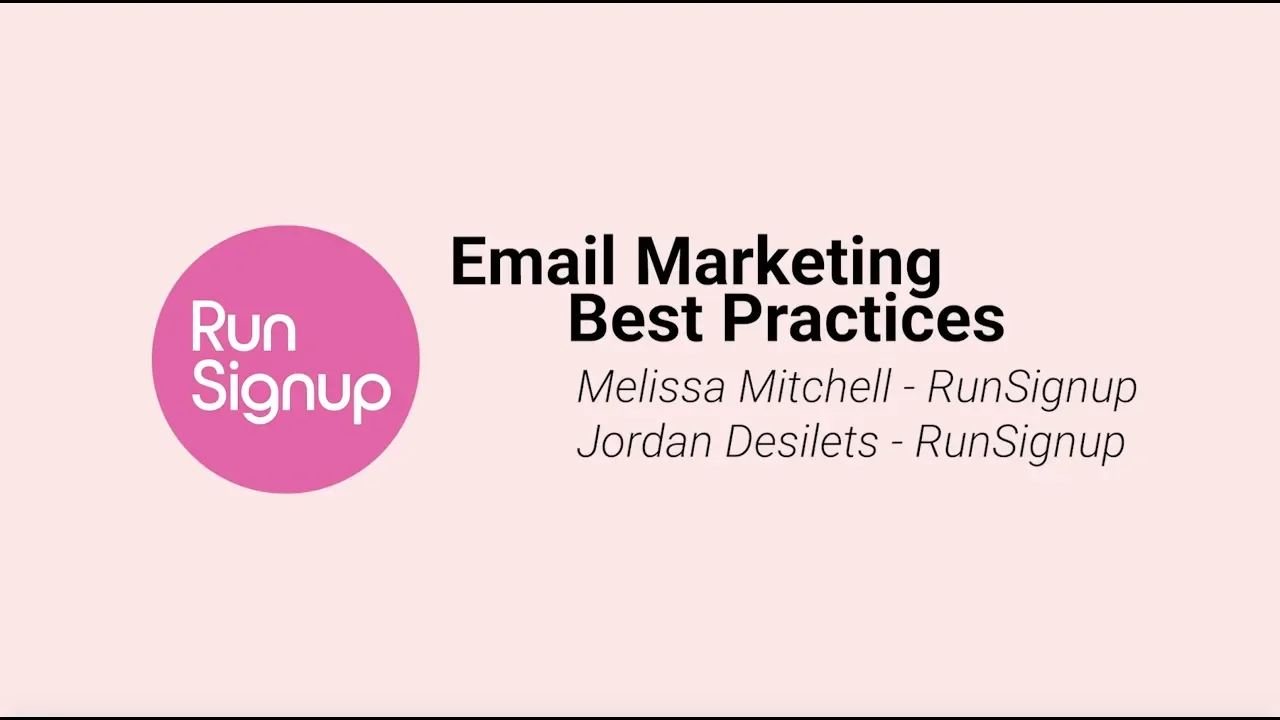 Run Signup

Email Marketing Best Practices

Melissa Mitchell - RunSignup
Jordan Desilets - RunSignup